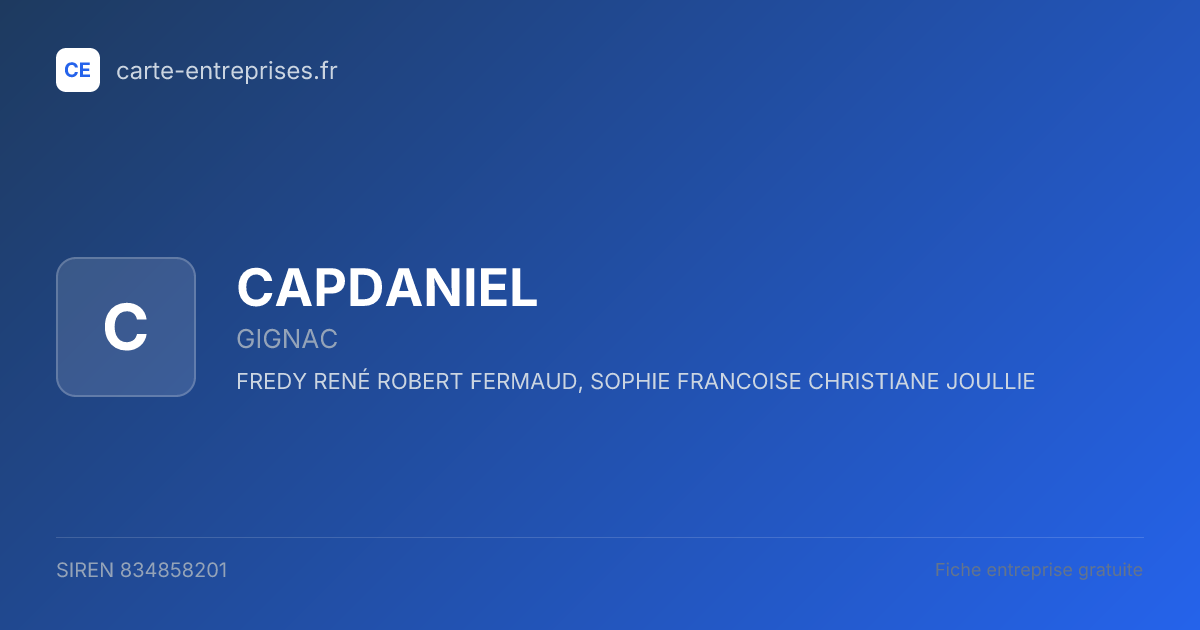 CE carte-entreprises.fr

C

CAPDANIEL

GIGNAC

FREDY RENÉ ROBERT FERMAUD, SOPHIE FRANCOISE CHRISTIANE JOULLIE

SIREN 834858201

Fiche entreprise gratuite